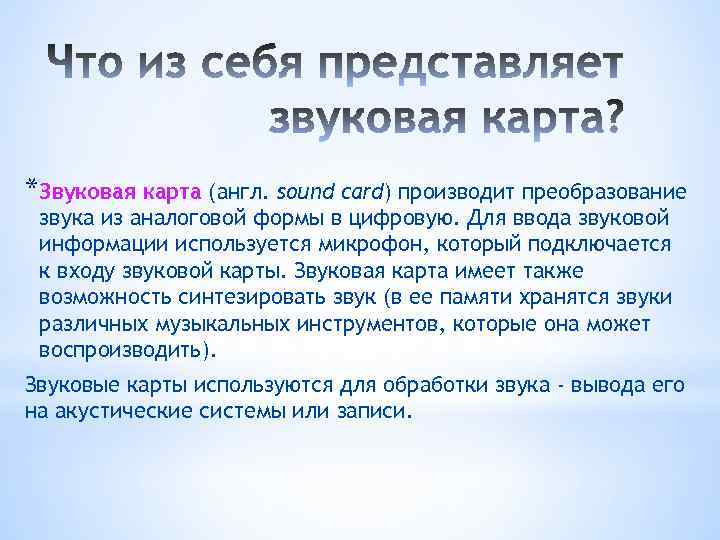 Что из себя представляет звуковая карта?

*Звуковая карта (англ. sound card) производит преобразование звука из аналоговой формы в цифровую. Для ввода звуковой информации используется микрофон, который подключается к входу звуковой карты. Звуковая карта имеет также возможность синтезировать звук (в ее памяти хранятся звуки различных музыкальных инструментов, которые она может воспроизводить).

Звуковые карты используются для обработки звука - вывода его на акустические системы или записи.